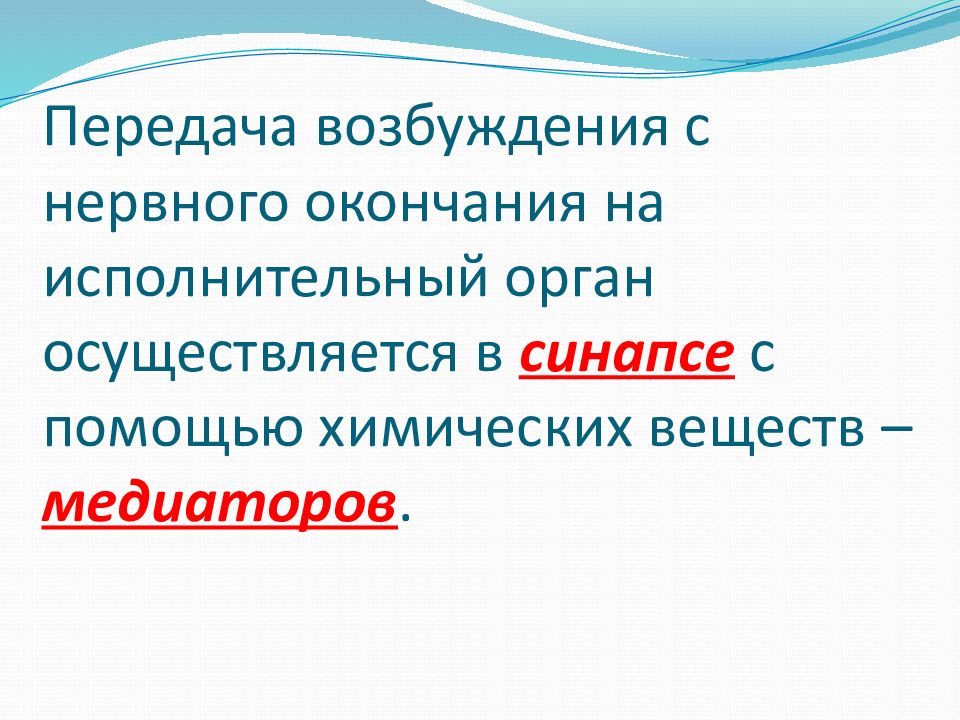 Передача возбуждения с нервного окончания на исполнительный орган осуществляется в синапсе с помощью химических веществ – медиаторов.